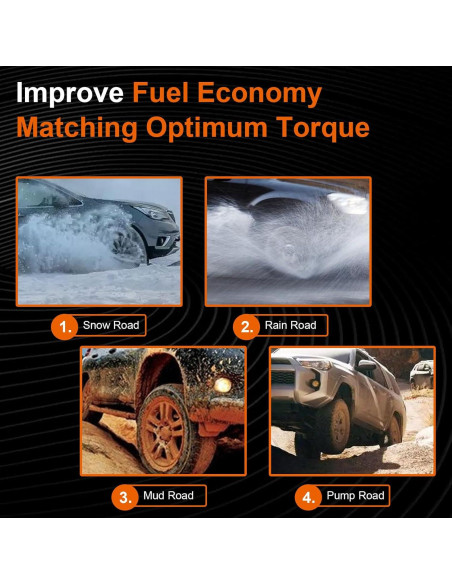 Improve Fuel Economy
Matching Optimum Torque

1. Snow Road

2. Rain Road

3. Mud Road

4. Pump Road